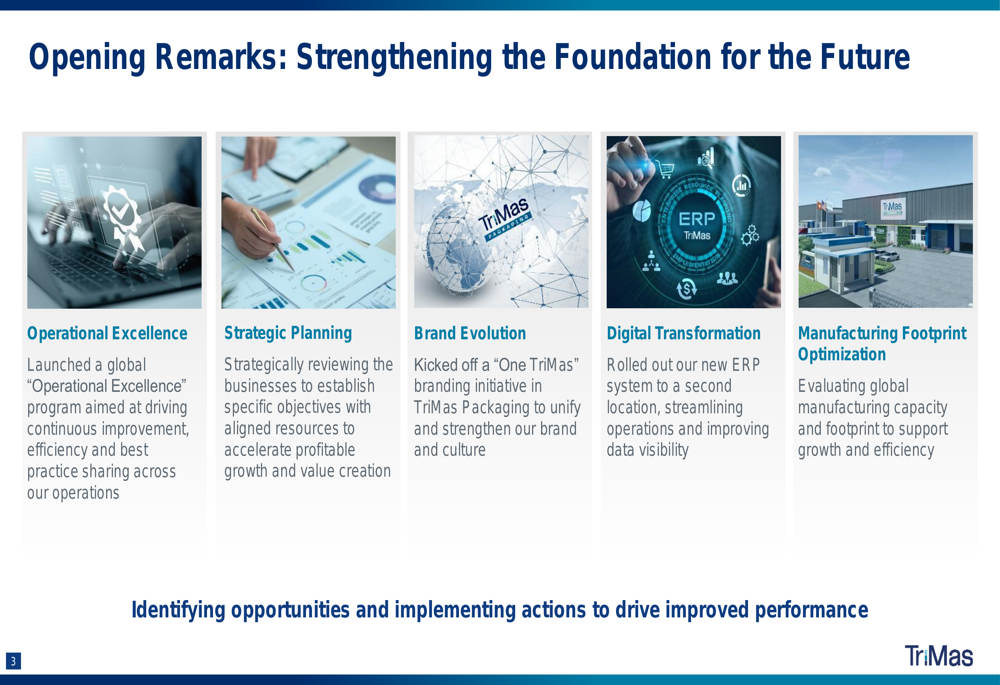 Opening Remarks: Strengthening the Foundation for the Future

TriMas PACKAGING

ERP TriMas

TriMas

Operational Excellence

Launched a global "Operational Excellence" program aimed at driving continuous improvement, efficiency and best practice sharing across our operations

Strategic Planning

Strategically reviewing the businesses to establish specific objectives with aligned resources to accelerate profitable growth and value creation

Brand Evolution

Kicked off a "One TriMas" branding initiative in TriMas Packaging to unify and strengthen our brand and culture

Digital Transformation

Rolled out our new ERP system to a second location, streamlining operations and improving data visibility

Manufacturing Footprint Optimization

Evaluating global manufacturing capacity and footprint to support growth and efficiency

Identifying opportunities and implementing actions to drive improved performance

3

TriMas